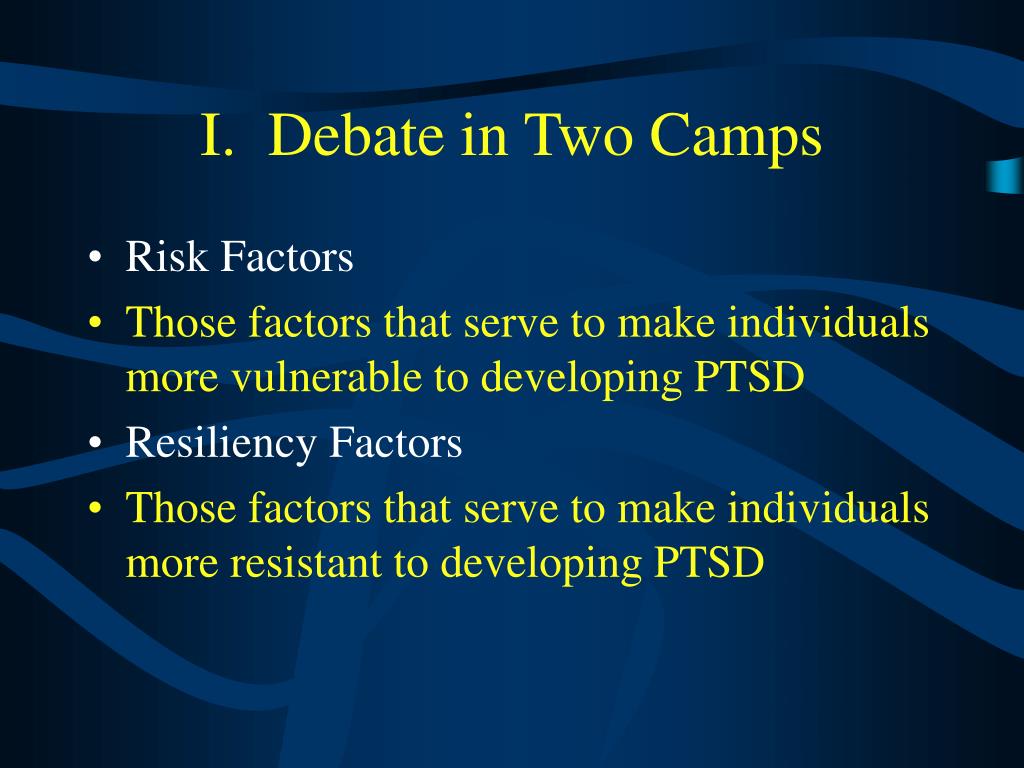 I. Debate in Two Camps

• Risk Factors
• Those factors that serve to make individuals more vulnerable to developing PTSD
• Resiliency Factors
• Those factors that serve to make individuals more resistant to developing PTSD